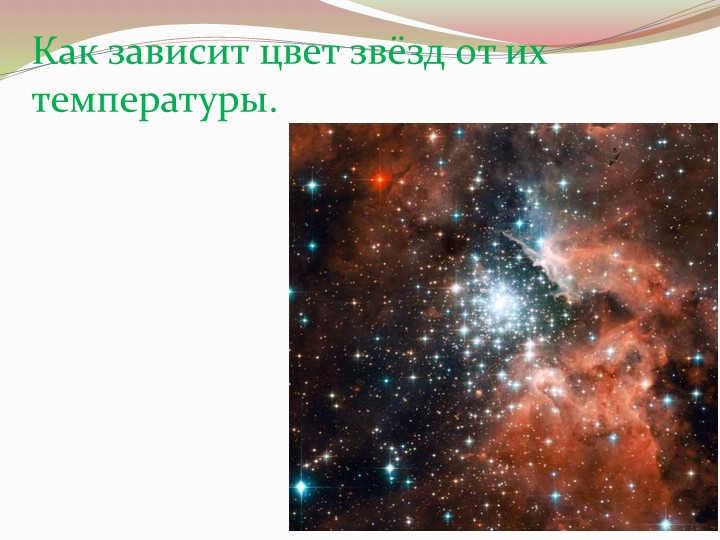 Как зависит цвет звёзд от их температуры.